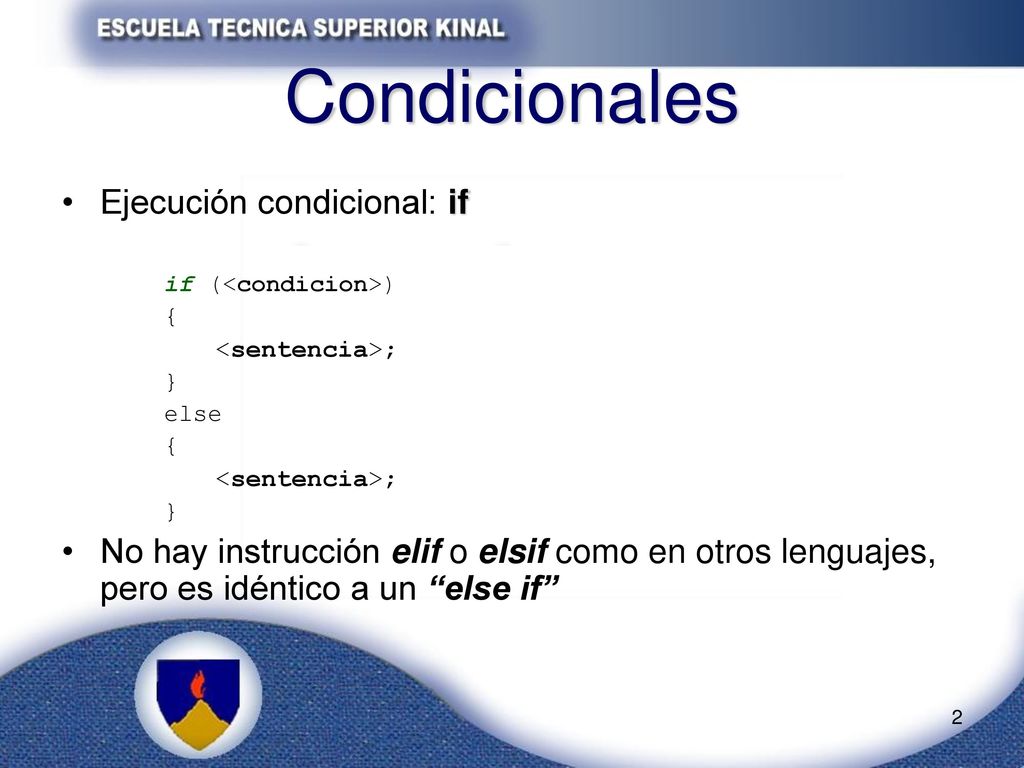 ESCUELA TECNICA SUPERIOR KINAL

Condicionales

• Ejecución condicional: if

if (<condicion>)
{
<sentencia>;
}
else
{
<sentencia>;
}

• No hay instrucción elif o elsif como en otros lenguajes, pero es idéntico a un “else if”

2